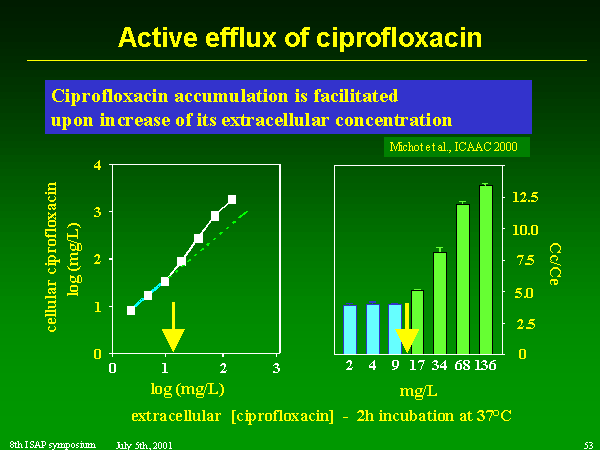 Active efflux of ciprofloxacin

Ciprofloxacin accumulation is facilitated upon increase of its extracellular concentration

Michot et al., ICAAC 2000

cellular ciprofloxacin log (mg/L)

4
3
2
1
0

0 1 2 3

log (mg/L)

12.5
10.0
7.5
5.0
2.5
0

Cc/Ce

2 4 9 17 34 68 136

mg/L

extracellular [ciprofloxacin] - 2h incubation at 37°C

8th ISAP symposium July 5th, 2001 53